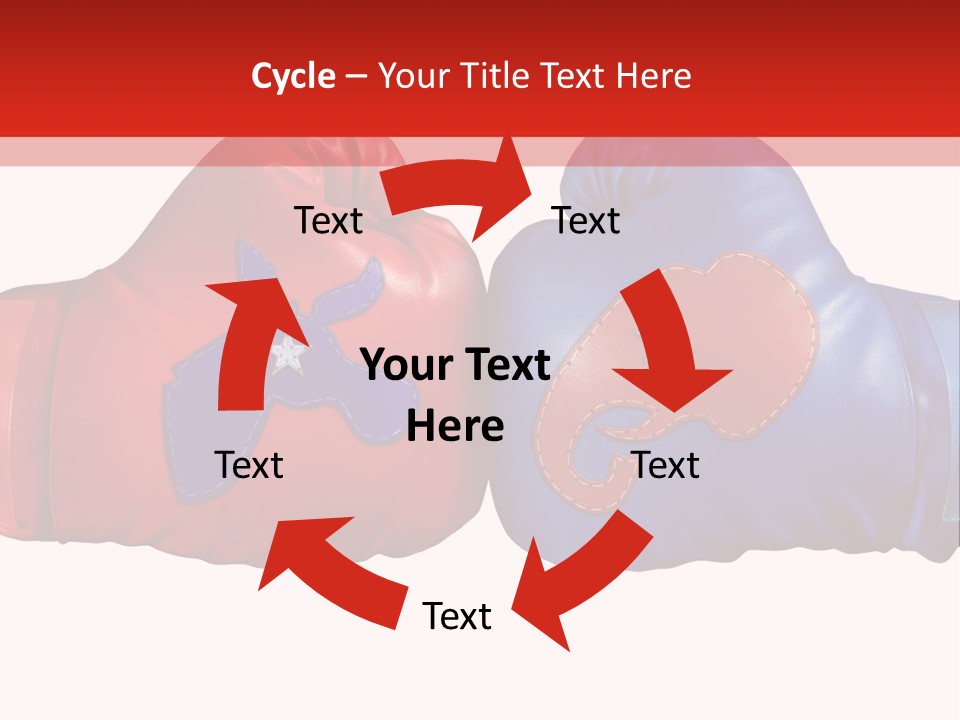 Cycle – Your Title Text Here

Text

Text

Your Text Here

Text

Text

Text